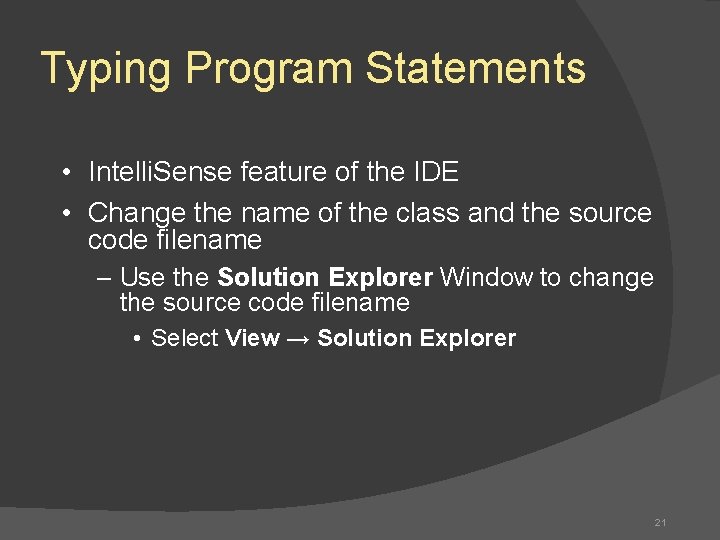 Typing Program Statements

• IntelliSense feature of the IDE
• Change the name of the class and the source code filename
– Use the Solution Explorer Window to change the source code filename
• Select View → Solution Explorer

21